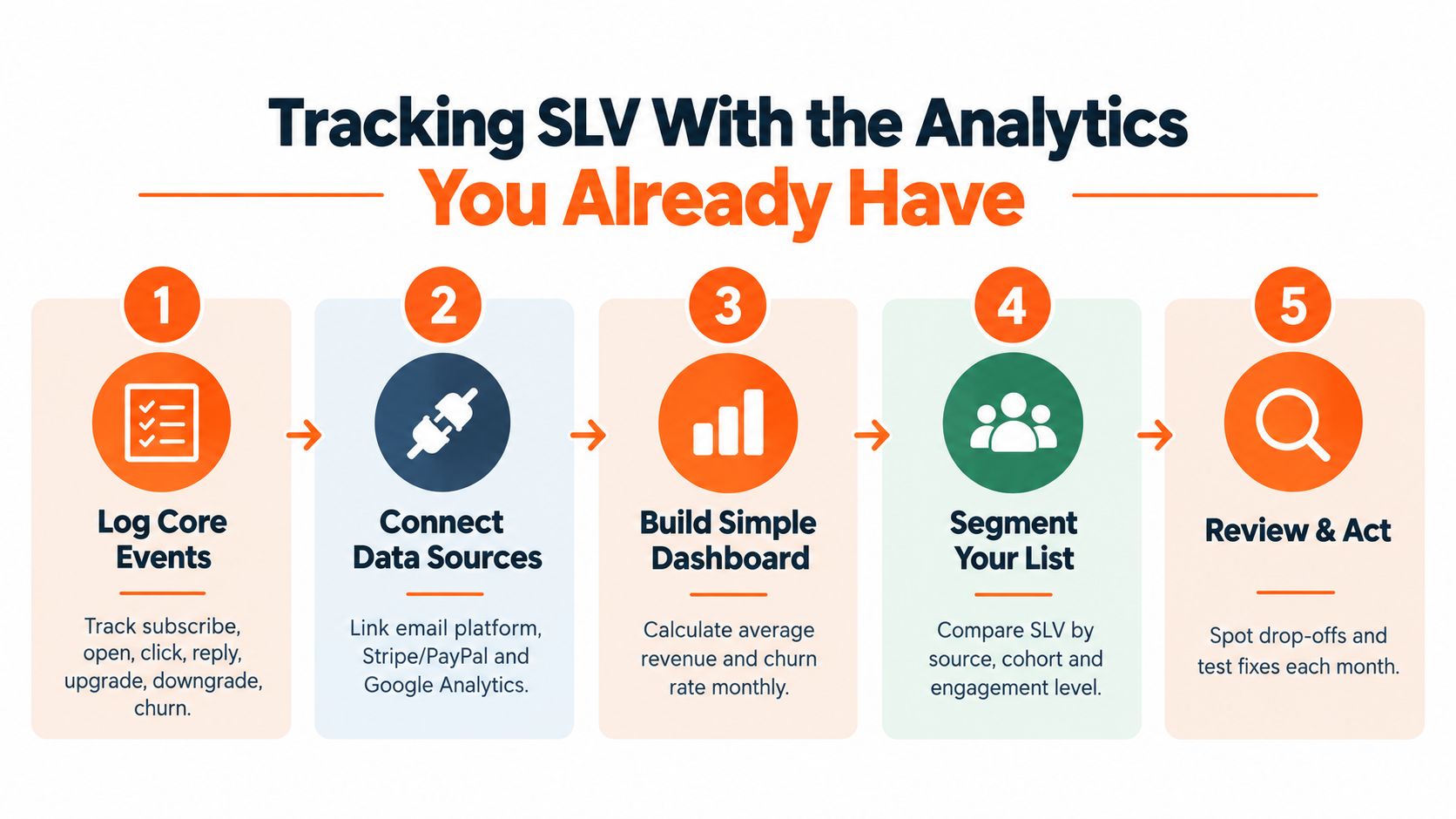 Tracking SLV With the Analytics
You Already Have

1
Log Core Events
Track subscribe, open, click, reply, upgrade, downgrade, churn.

2
Connect Data Sources
Link email platform, Stripe/PayPal and Google Analytics.

3
Build Simple Dashboard
Calculate average revenue and churn rate monthly.

4
Segment Your List
Compare SLV by source, cohort and engagement level.

5
Review & Act
Spot drop-offs and test fixes each month.